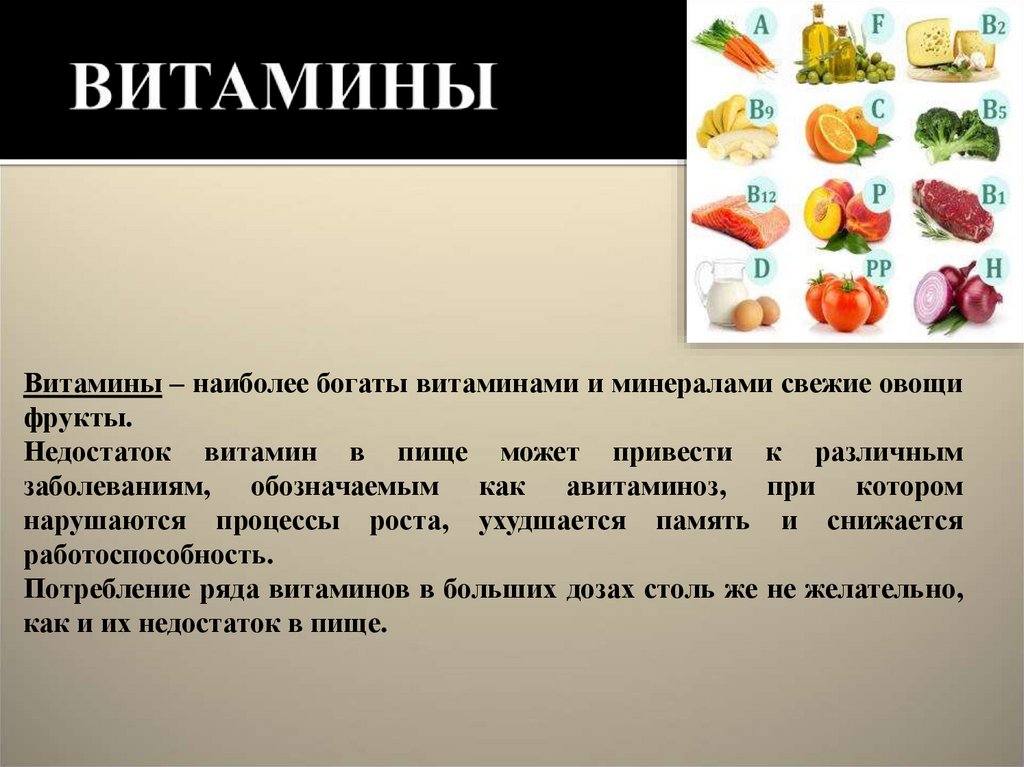 ВИТАМИНЫ

A F B2
B9 C B5
B12 P B1
D PP H

Витамины – наиболее богаты витаминами и минералами свежие овощи фрукты.
Недостаток витамин в пище может привести к различным заболеваниям, обозначаемым как авитаминоз, при котором нарушаются процессы роста, ухудшается память и снижается работоспособность.
Потребление ряда витаминов в больших дозах столь же не желательно, как и их недостаток в пище.